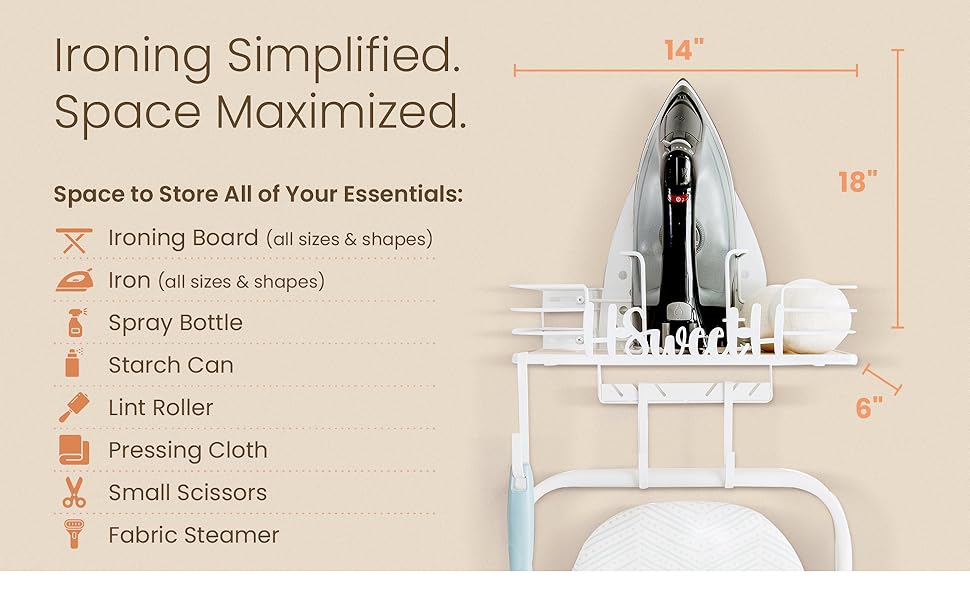 Ironing Simplified.
Space Maximized.

Space to Store All of Your Essentials:

Ironing Board (all sizes & shapes)

Iron (all sizes & shapes)

Spray Bottle

Starch Can

Lint Roller

Pressing Cloth

Small Scissors

Fabric Steamer

14"

18"

6"

Sweet